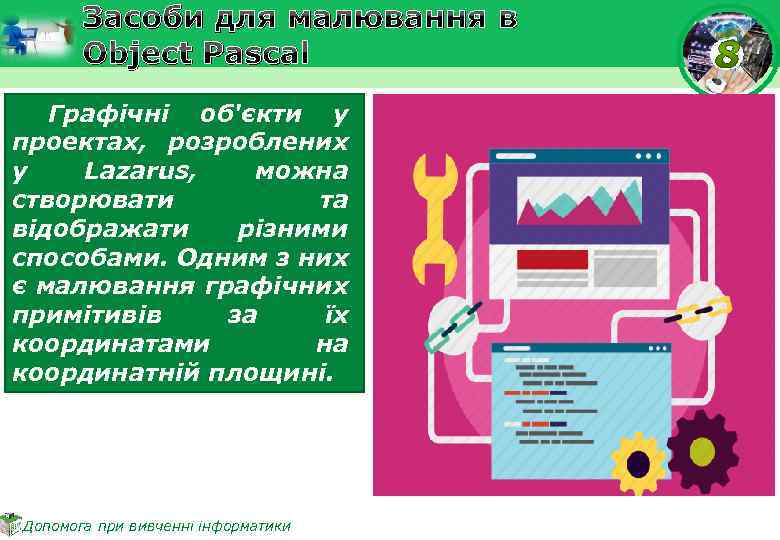 Засоби для малювання в Object Pascal

8

Графічні об'єкти у проектах, розроблених у Lazarus, можна створювати та відображати різними способами. Одним з них є малювання графічних примітивів за їх координатами на координатній площині.

Допомога при вивченні інформатики